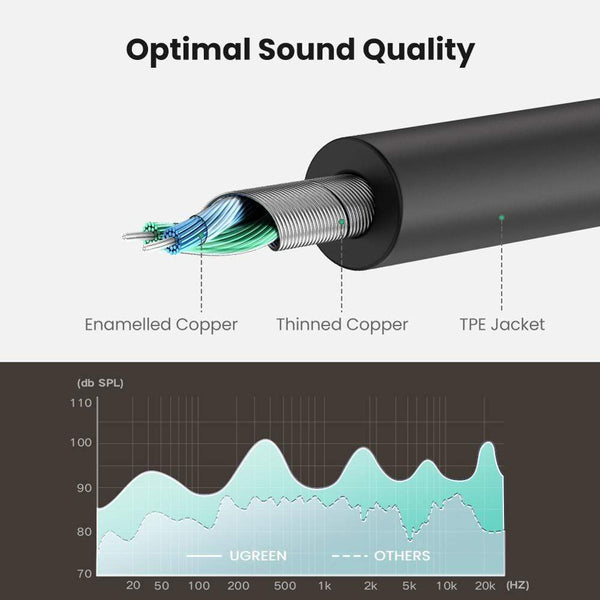 Optimal Sound Quality

Enamelled Copper

Thinned Copper

TPE Jacket

(db SPL)

110

100

90

80

70

UGREEN

OTHERS

20 50 100 200 500 1k 2k 5k 10k 20k (HZ)